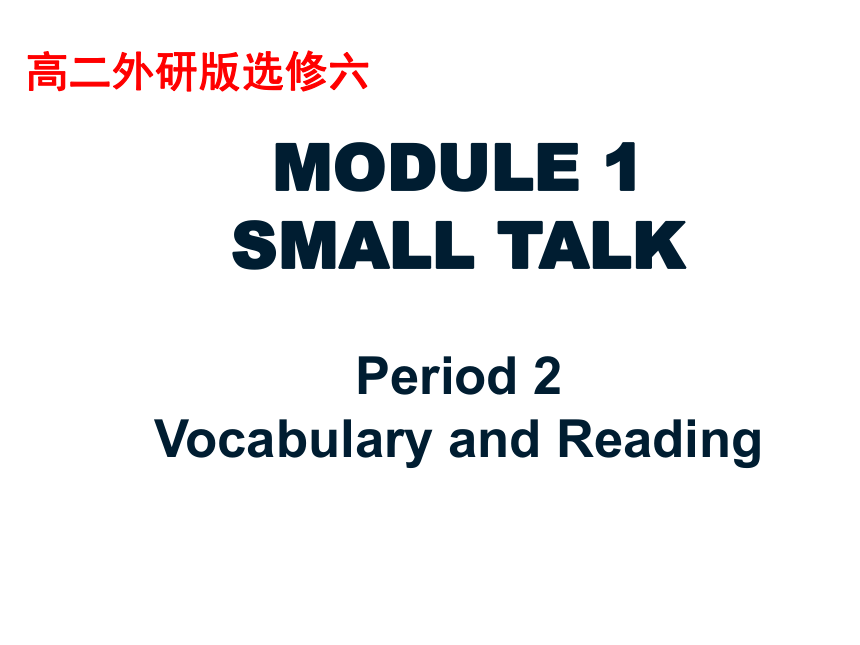 高二外研版选修六

MODULE 1
SMALL TALK

Period 2
Vocabulary and Reading